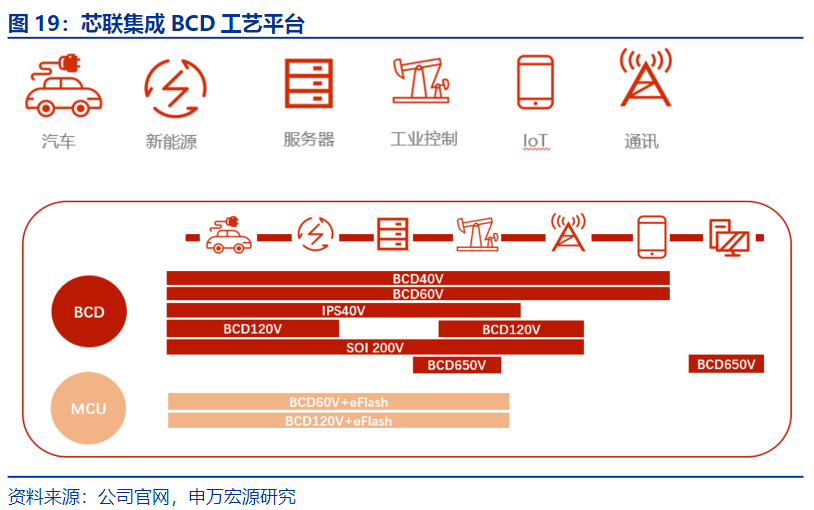 图 19：芯联集成 BCD 工艺平台

汽车 新能源 服务器 工业控制 IoT 通讯

BCD

BCD40V
BCD60V
IPS40V
BCD120V BCD120V
SOI 200V
BCD650V BCD650V

MCU

BCD60V+eFlash
BCD120V+eFlash

资料来源：公司官网，申万宏源研究